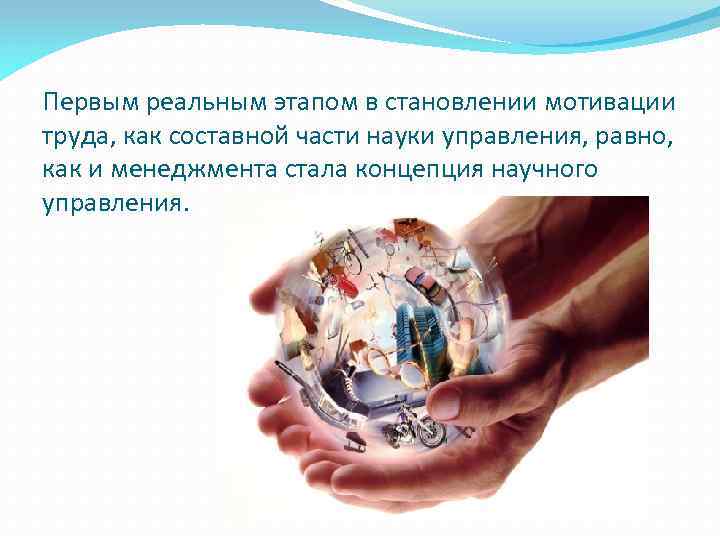 Первым реальным этапом в становлении мотивации труда, как составной части науки управления, равно, как и менеджмента стала концепция научного управления.